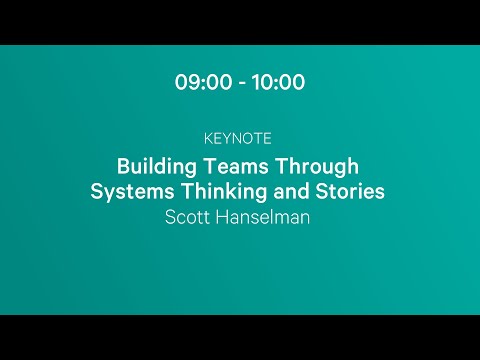 09:00 - 10:00

KEYNOTE

Building Teams Through Systems Thinking and Stories

Scott Hanselman